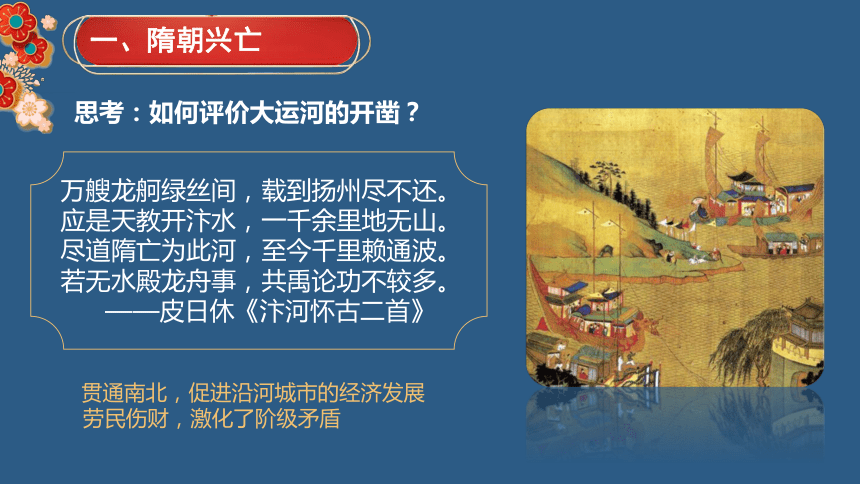 一、隋朝兴亡

思考：如何评价大运河的开凿？

万艘龙舸绿丝间，载到扬州尽不还。
应是天教开汴水，一千余里地无山。
尽道隋亡为此河，至今千里赖通波。
若无水殿龙舟事，共禹论功不较多。
——皮日休《汴河怀古二首》

贯通南北，促进沿河城市的经济发展
劳民伤财，激化了阶级矛盾